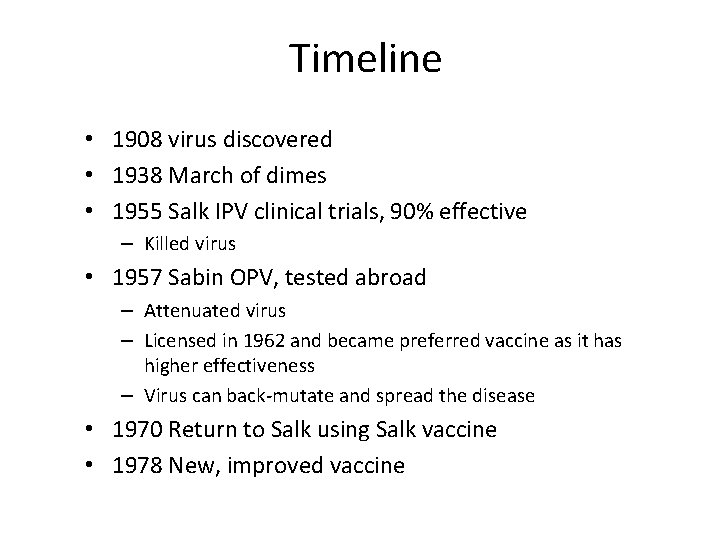 Timeline

• 1908 virus discovered
• 1938 March of dimes
• 1955 Salk IPV clinical trials, 90% effective
  – Killed virus
• 1957 Sabin OPV, tested abroad
  – Attenuated virus
  – Licensed in 1962 and became preferred vaccine as it has higher effectiveness
  – Virus can back-mutate and spread the disease
• 1970 Return to Salk using Salk vaccine
• 1978 New, improved vaccine